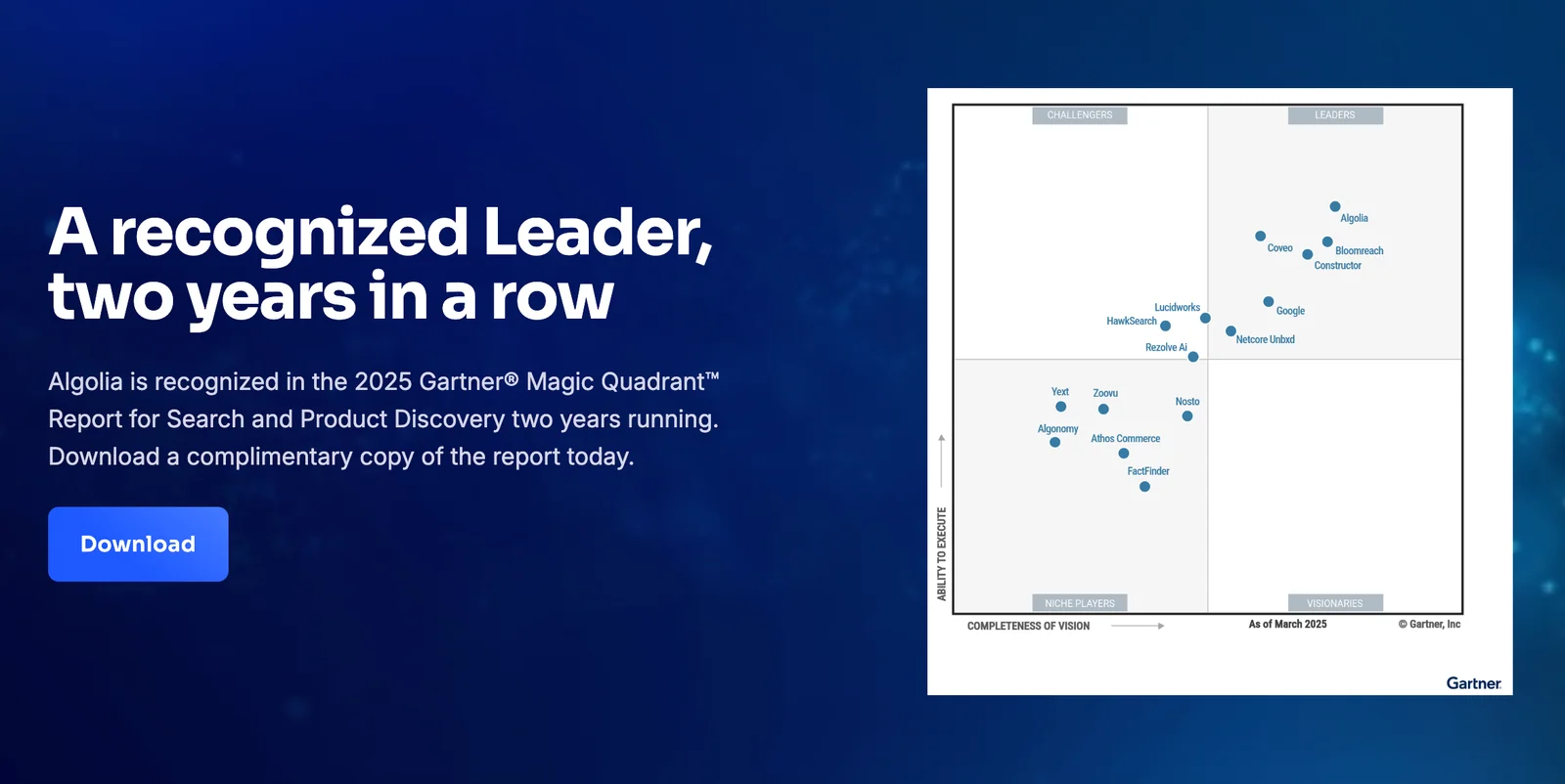 A recognized Leader, two years in a row

Algolia is recognized in the 2025 Gartner® Magic Quadrant™ Report for Search and Product Discovery two years running. Download a complimentary copy of the report today.

Download

CHALLENGERS

LEADERS

Algolia

Coveo

Bloomreach

Constructor

Google

Lucidworks

HawkSearch

Netcore Unbxd

Rezolve Ai

Yext

Zoovu

Nosto

Algonomy

Athos Commerce

FactFinder

ABILITY TO EXECUTE

NICHE PLAYERS

VISIONARIES

COMPLETENESS OF VISION

As of March 2025

© Gartner, Inc

Gartner